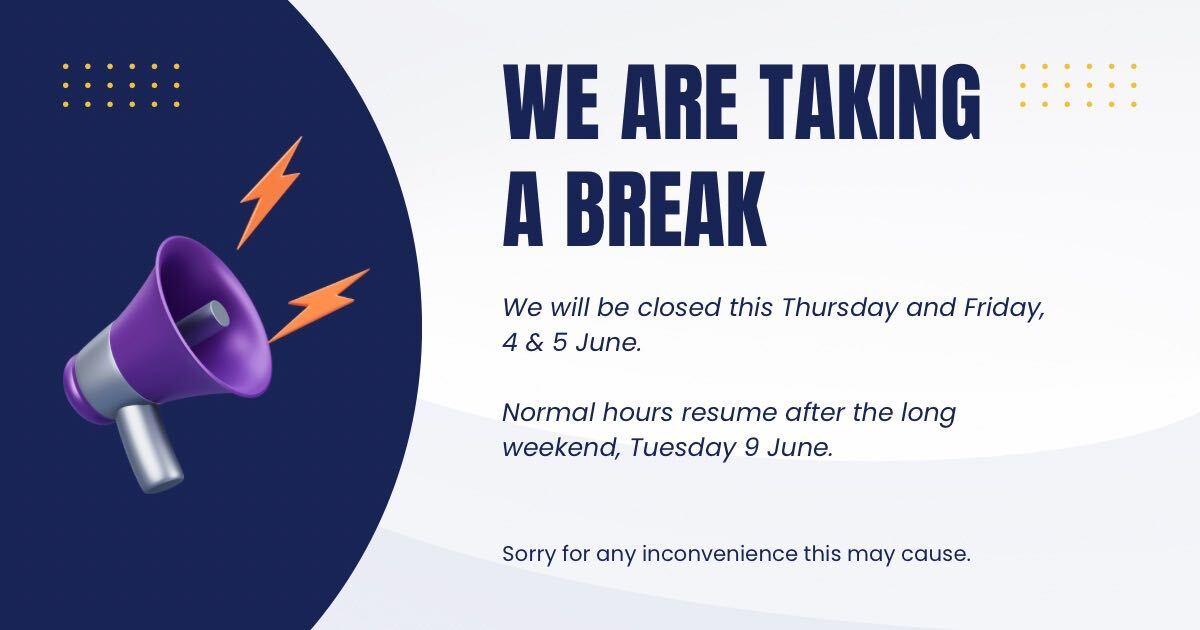 WE ARE TAKING A BREAK

We will be closed this Thursday and Friday, 4 & 5 June.

Normal hours resume after the long weekend, Tuesday 9 June.

Sorry for any inconvenience this may cause.